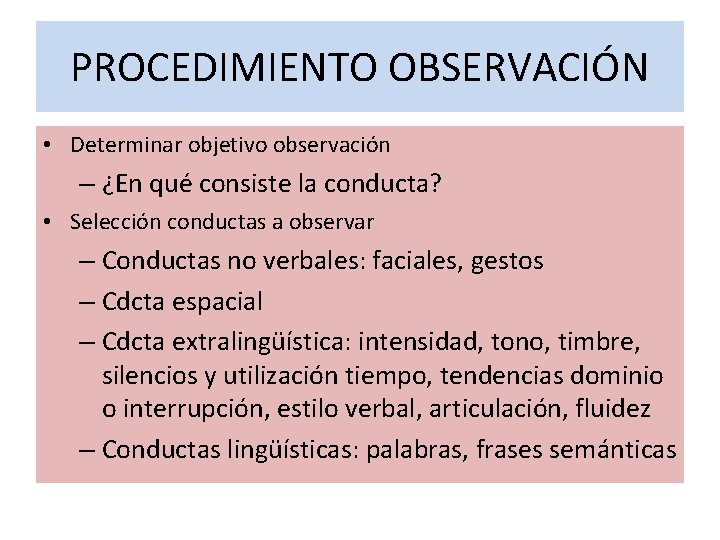 PROCEDIMIENTO OBSERVACIÓN

• Determinar objetivo observación
  – ¿En qué consiste la conducta?
• Selección conductas a observar
  – Conductas no verbales: faciales, gestos
  – Cdcta espacial
  – Cdcta extralingüística: intensidad, tono, timbre, silencios y utilización tiempo, tendencias dominio o interrupción, estilo verbal, articulación, fluidez
  – Conductas lingüísticas: palabras, frases semánticas